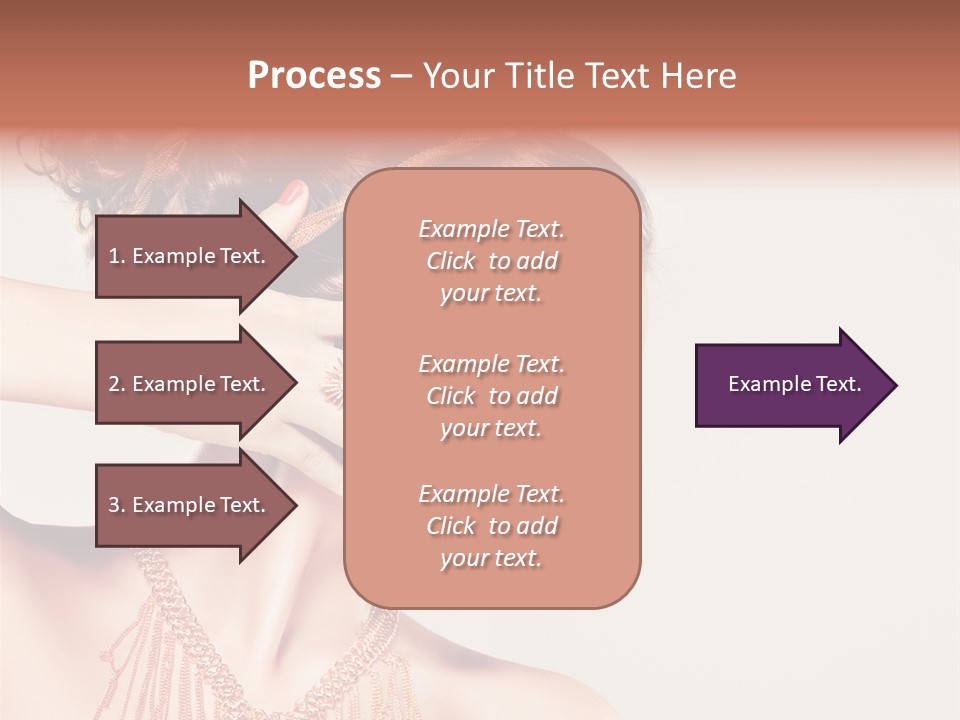 Process – Your Title Text Here

1. Example Text.

2. Example Text.

3. Example Text.

Example Text. Click to add your text.

Example Text. Click to add your text.

Example Text. Click to add your text.

Example Text.